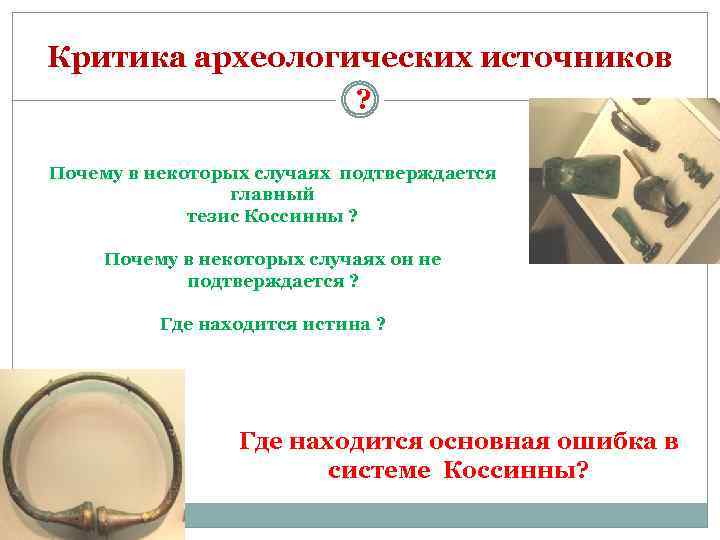 Критика археологических источников

?

Почему в некоторых случаях подтверждается главный тезис Коссинны ?

Почему в некоторых случаях он не подтверждается ?

Где находится истина ?

Где находится основная ошибка в системе Коссинны?